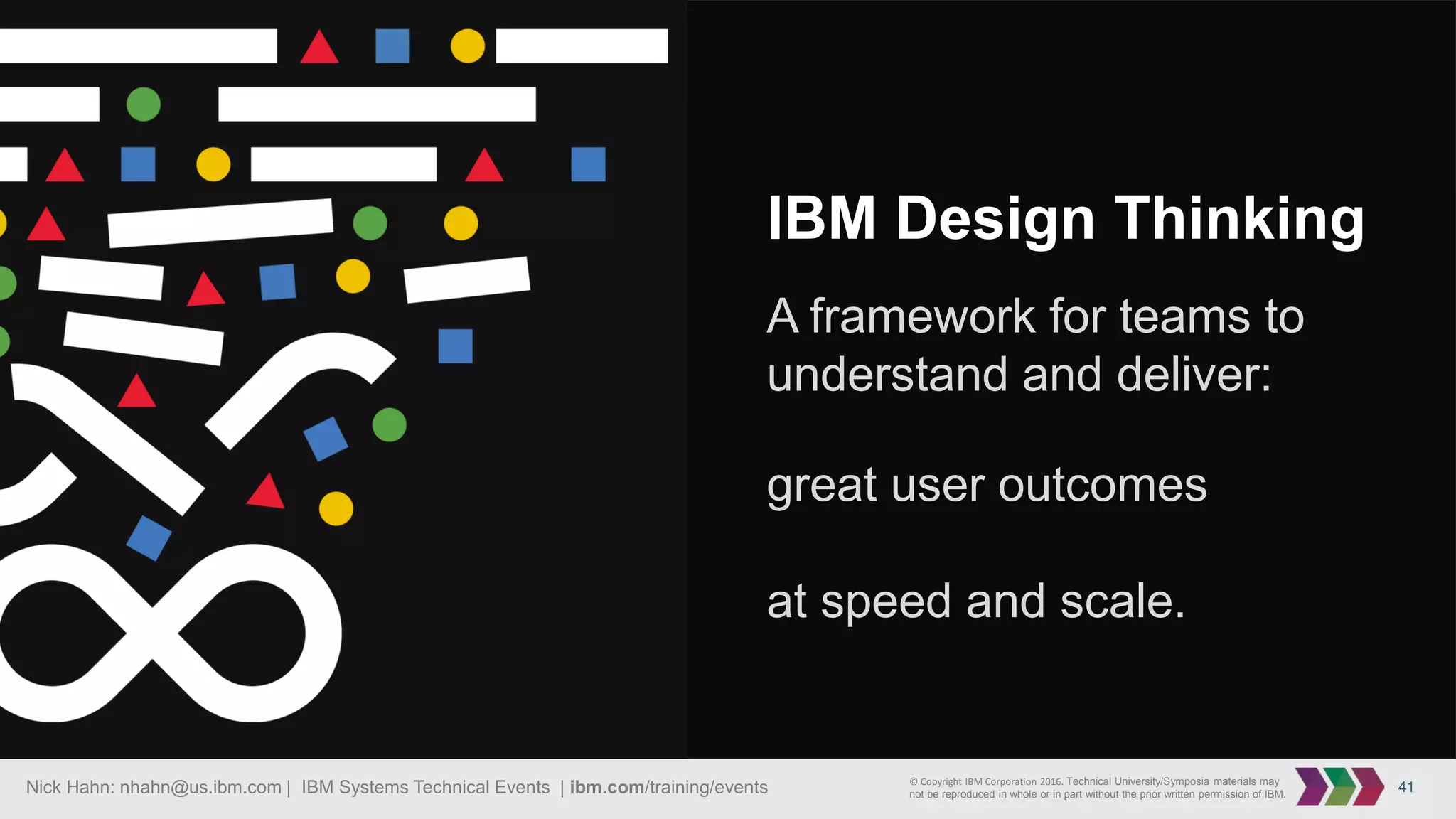 IBM Design Thinking

A framework for teams to understand and deliver:

great user outcomes

at speed and scale.

Nick Hahn: nhahn@us.ibm.com | IBM Systems Technical Events | ibm.com/training/events

© Copyright IBM Corporation 2016. Technical University/Symposia materials may not be reproduced in whole or in part without the prior written permission of IBM.

41